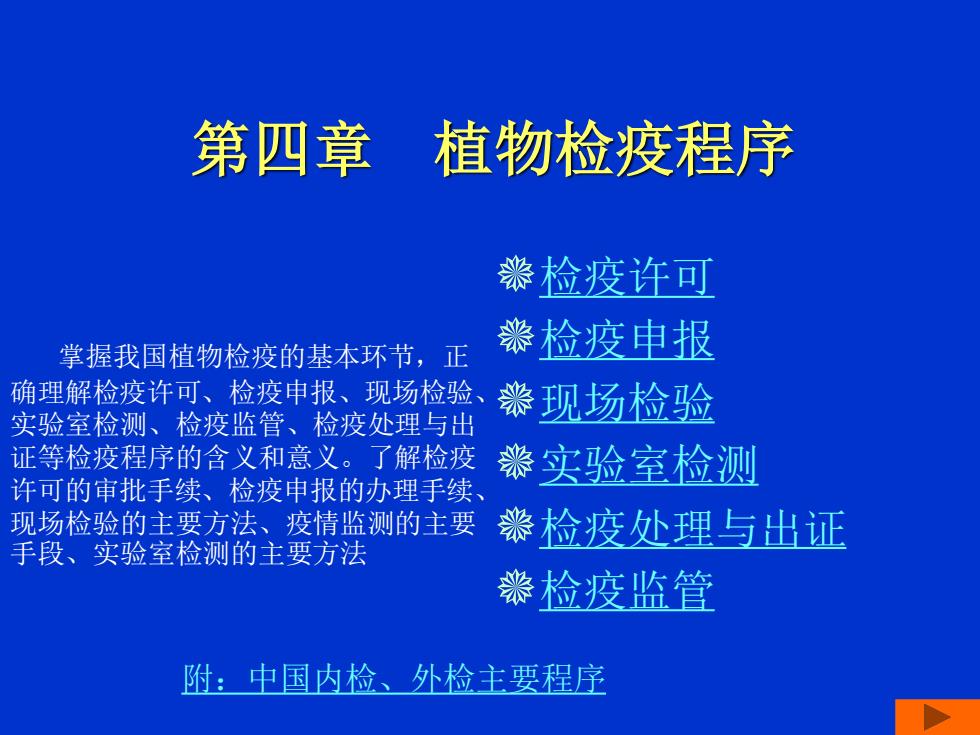 第四章　植物检疫程序

掌握我国植物检疫的基本环节，正确理解检疫许可、检疫申报、现场检验、实验室检测、检疫监管、检疫处理与出证等检疫程序的含义和意义。了解检疫许可的审批手续、检疫申报的办理手续、现场检验的主要方法、疫情监测的主要手段、实验室检测的主要方法

检疫许可
检疫申报
现场检验
实验室检测
检疫处理与出证
检疫监管

附：中国内检、外检主要程序